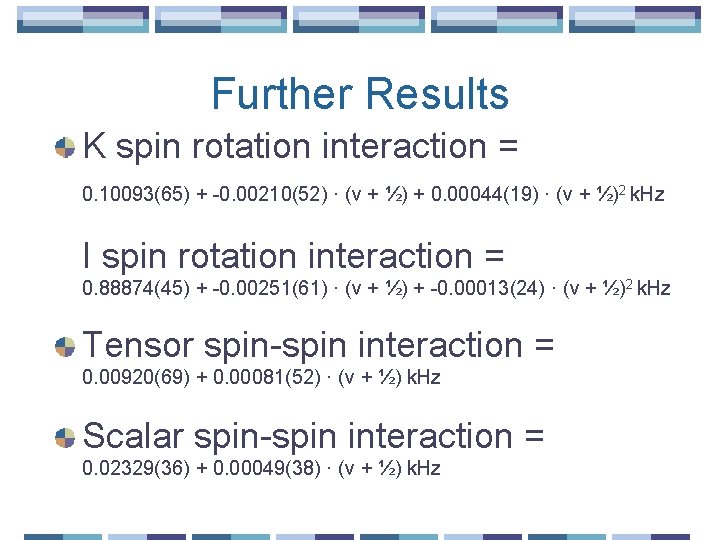 Further Results

K spin rotation interaction =

0.10093(65) + -0.00210(52) · (v + ½) + 0.00044(19) · (v + ½)$^2$ kHz

I spin rotation interaction =
0.88874(45) + -0.00251(61) · (v + ½) + -0.00013(24) · (v + ½)$^2$ kHz

Tensor spin-spin interaction =
0.00920(69) + 0.00081(52) · (v + ½) kHz

Scalar spin-spin interaction =
0.02329(36) + 0.00049(38) · (v + ½) kHz